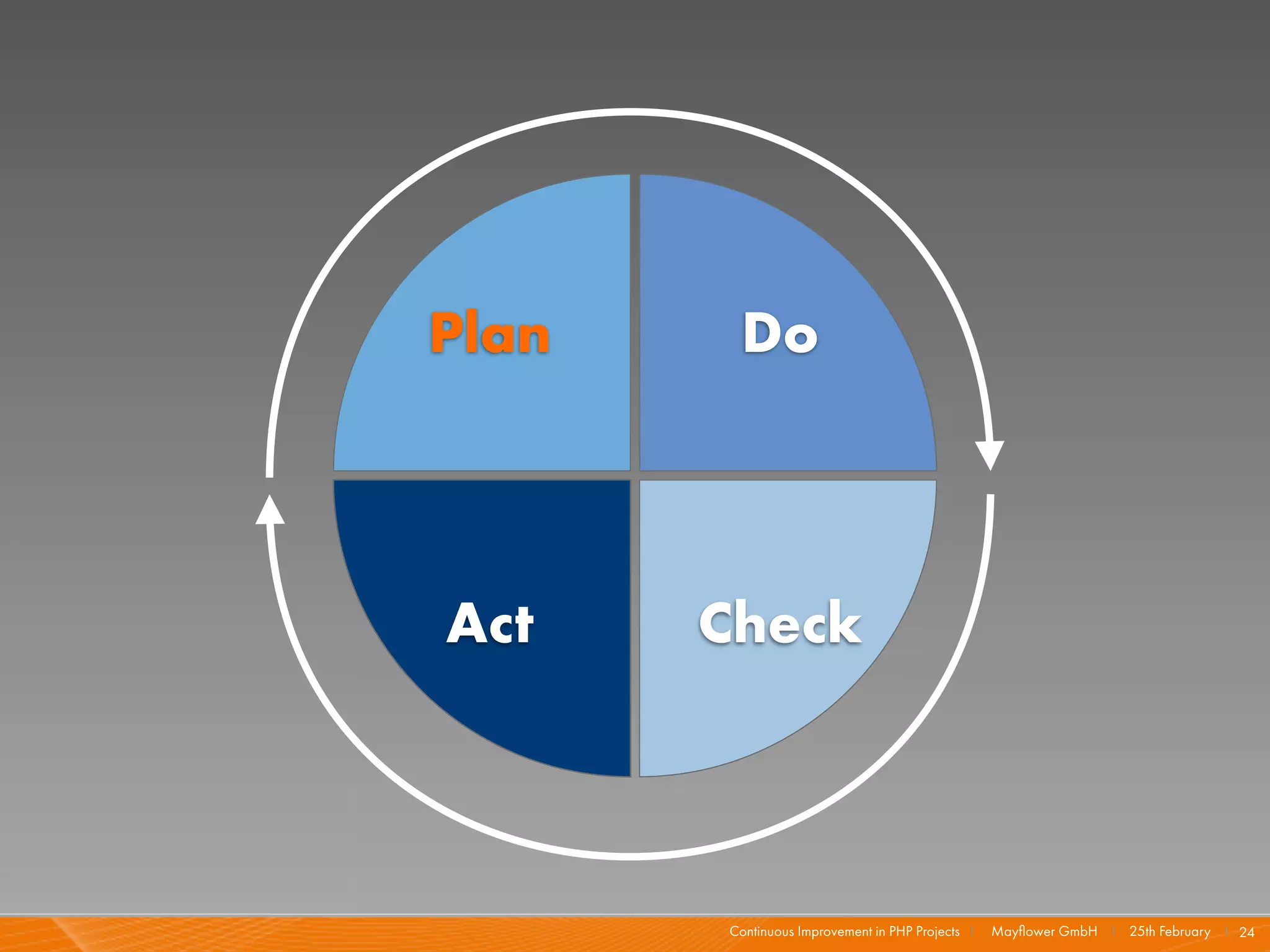 Plan

Do

Act

Check

Continuous Improvement in PHP Projects | Mayflower GmbH | 25th February | 24